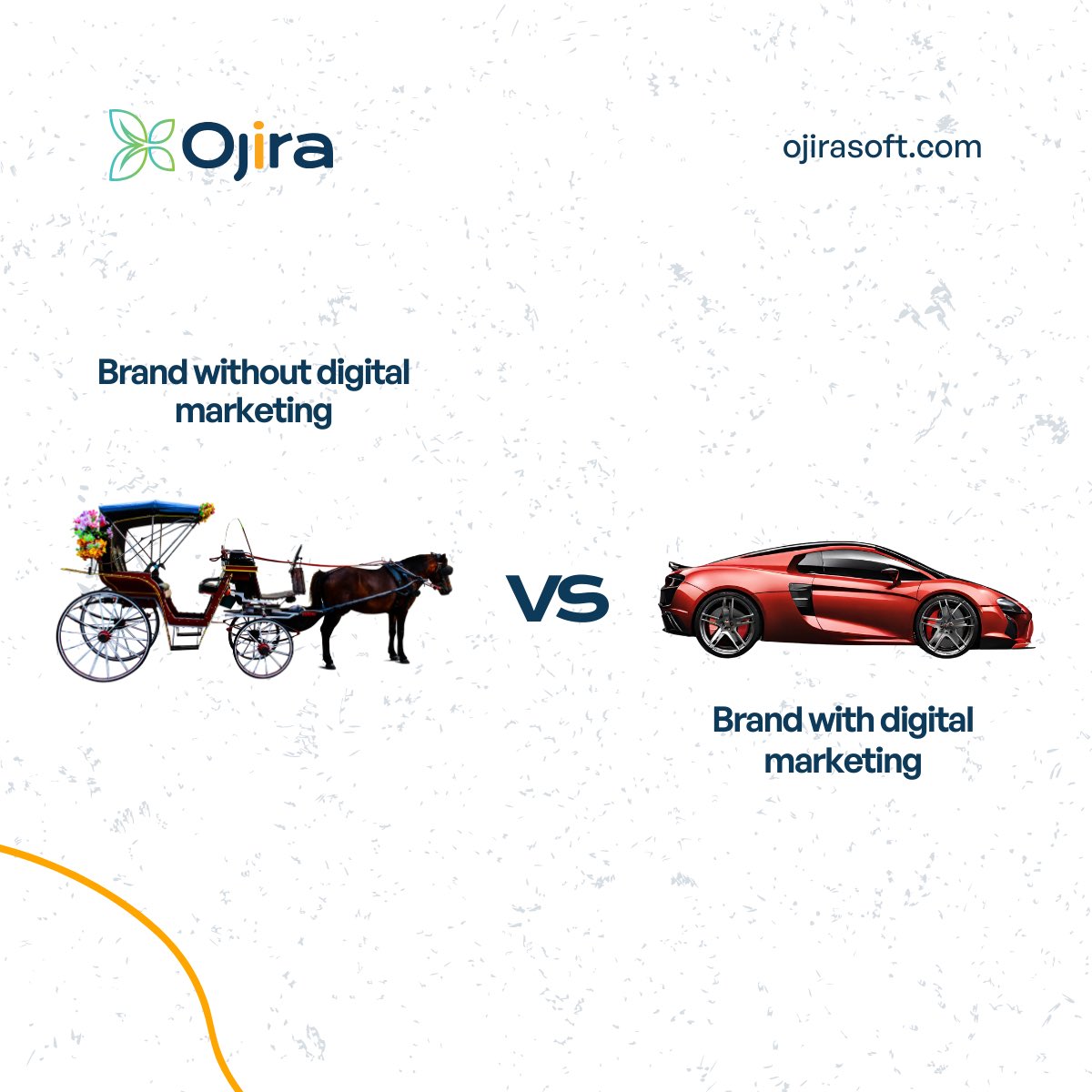 Ojira

ojirasoft.com

Brand without digital marketing

VS

Brand with digital marketing